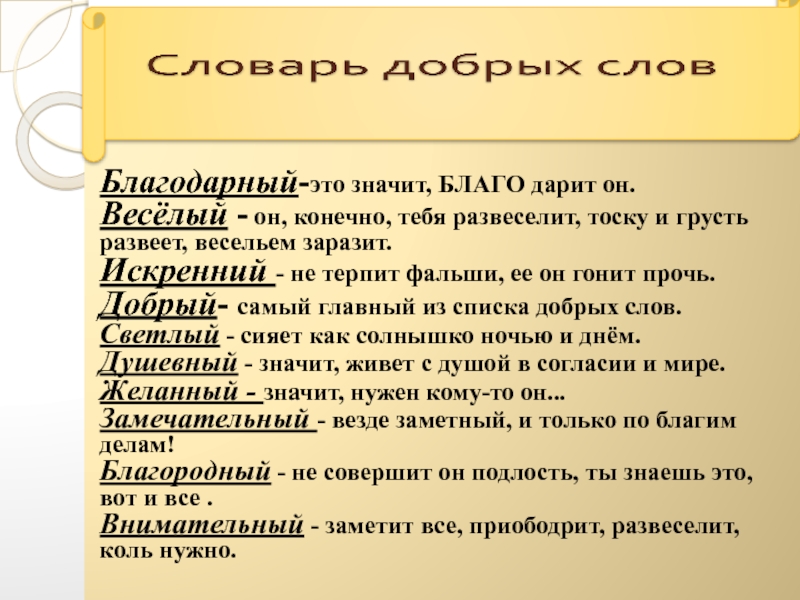 Словарь добрых слов

Благодарный-это значит, БЛАГО дарит он.
Весёлый - он, конечно, тебя развеселит, тоску и грусть развеет, весельем заразит.
Искренний - не терпит фальши, ее он гонит прочь.
Добрый- самый главный из списка добрых слов.
Светлый - сияет как солнышко ночью и днём.
Душевный - значит, живет с душой в согласии и мире.
Желанный - значит, нужен кому-то он...
Замечательный - везде заметный, и только по благим делам!
Благородный - не совершит он подлость, ты знаешь это, вот и все .
Внимательный - заметит все, приободрит, развеселит, коль нужно.